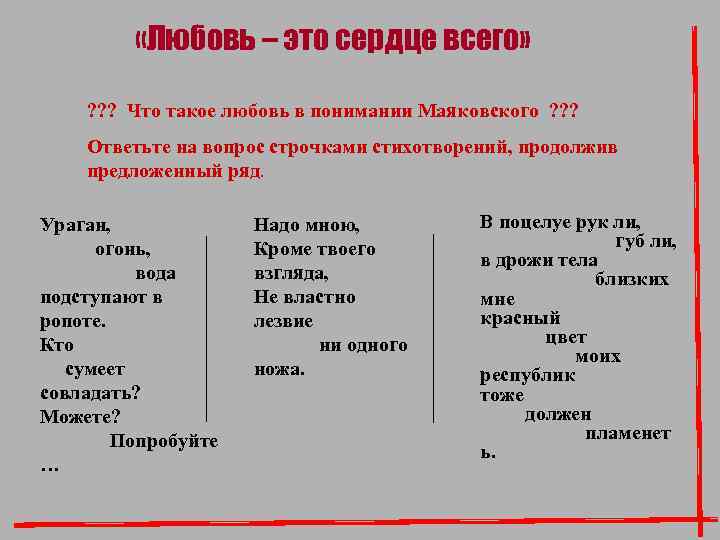 «Любовь – это сердце всего»

??? Что такое любовь в понимании Маяковского ???

Ответьте на вопрос строчками стихотворений, продолжив предложенный ряд.

Ураган,
огонь,
вода
подступают в ропоте.
Кто
сумеет
совладать?
Можете?
Попробуйте
…

Надо мною,
Кроме твоего
взгляда,
Не властно
лезвие
ни одного
ножа.

В поцелуе рук ли,
губ ли,
в дрожи тела
близких
мне
красный
цвет
моих
республик
тоже
должен
пламенет
ь.